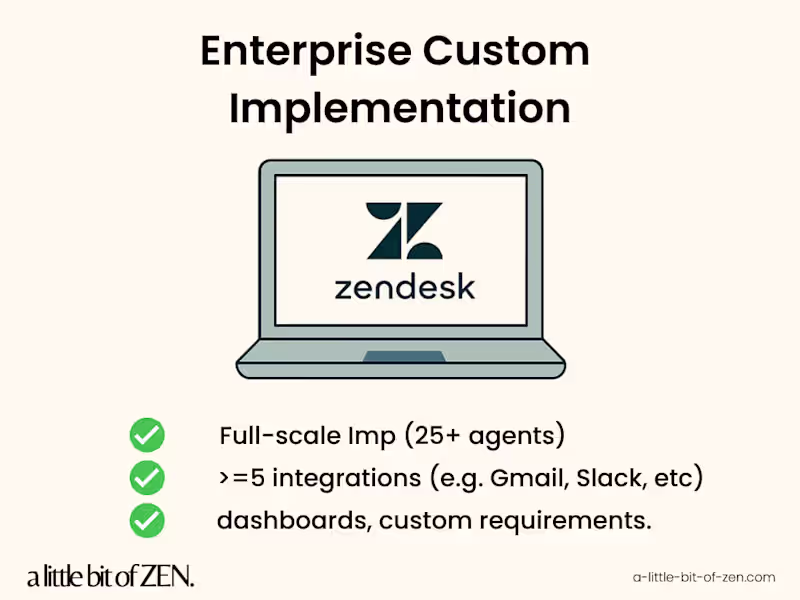 Enterprise Custom Implementation

zendesk

Full-scale Imp (25+ agents)

>=5 integrations (e.g. Gmail, Slack, etc)

dashboards, custom requirements.

a little bit of ZEN.

a-little-bit-of-zen.com